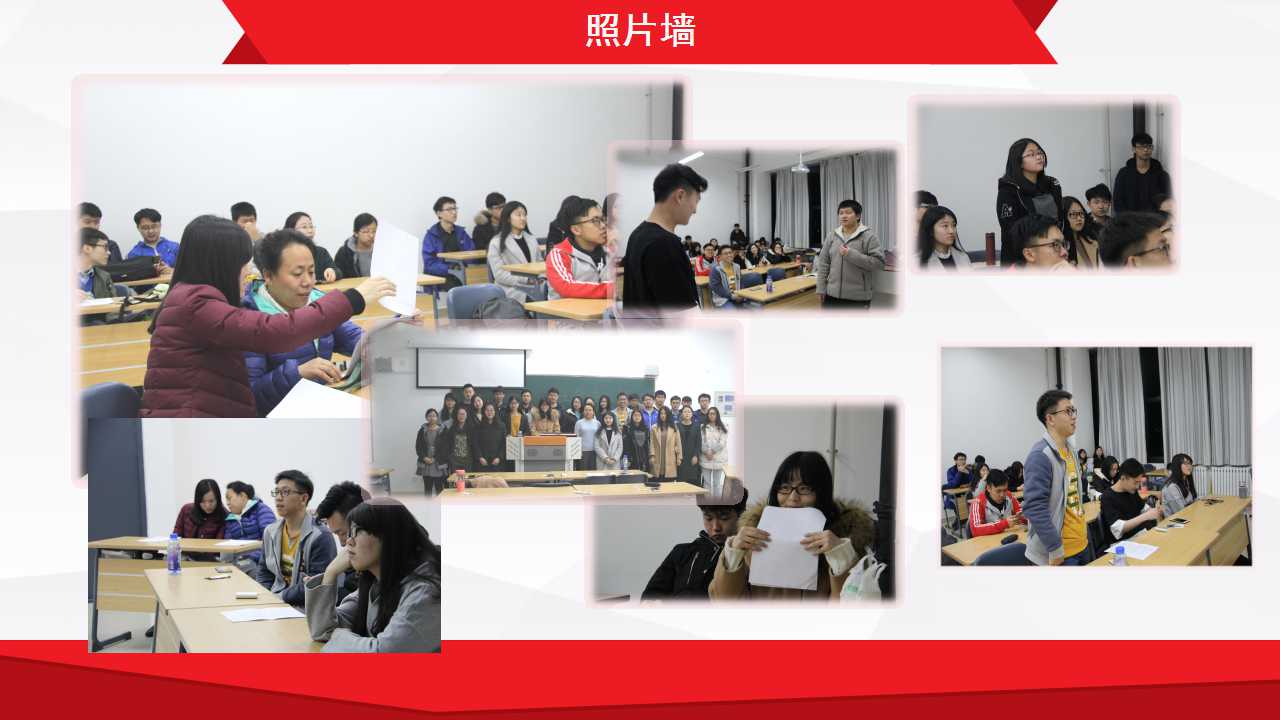 照片墙